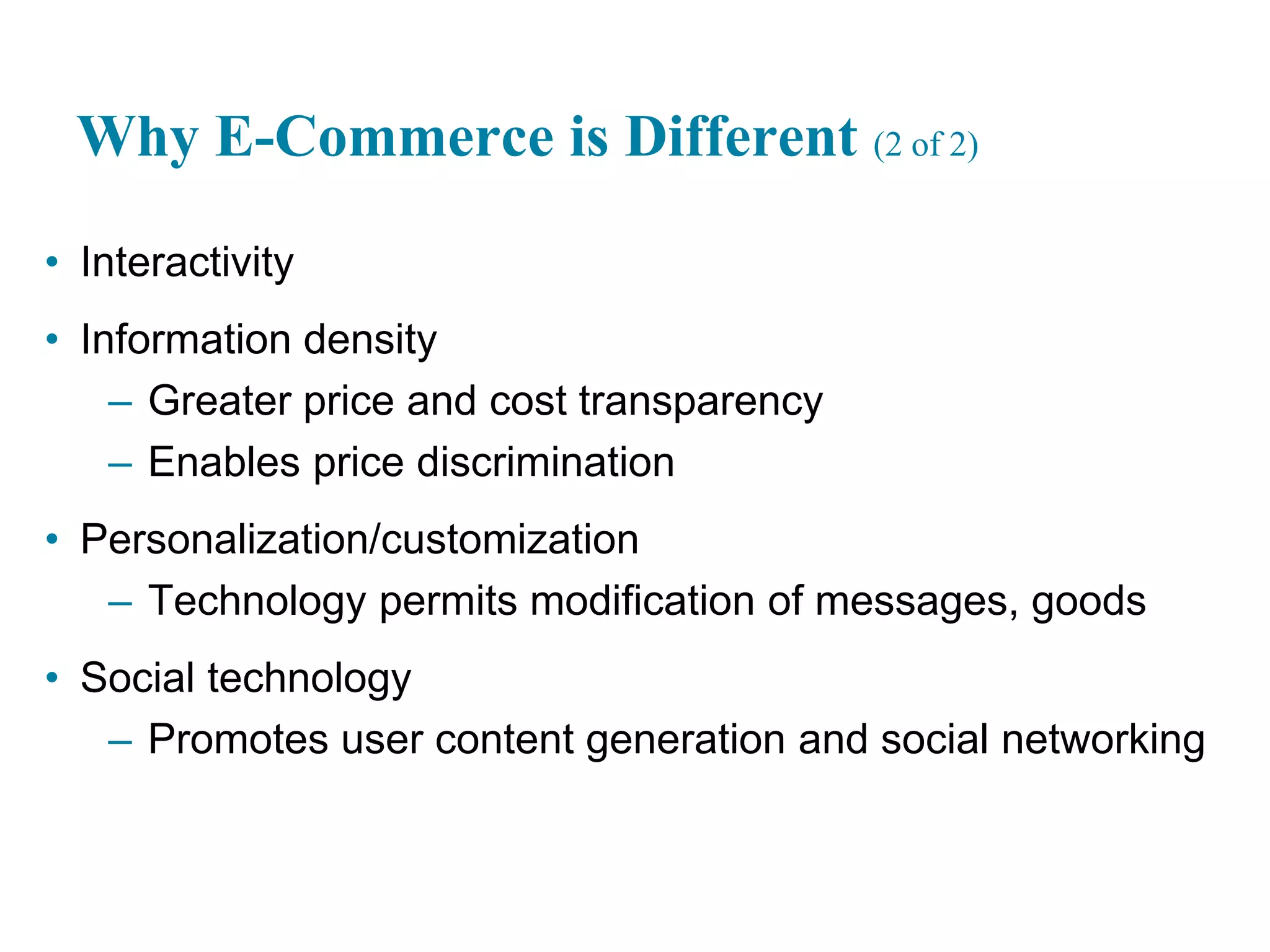 Why E-Commerce is Different (2 of 2)

• Interactivity
• Information density
– Greater price and cost transparency
– Enables price discrimination
• Personalization/customization
– Technology permits modification of messages, goods
• Social technology
– Promotes user content generation and social networking